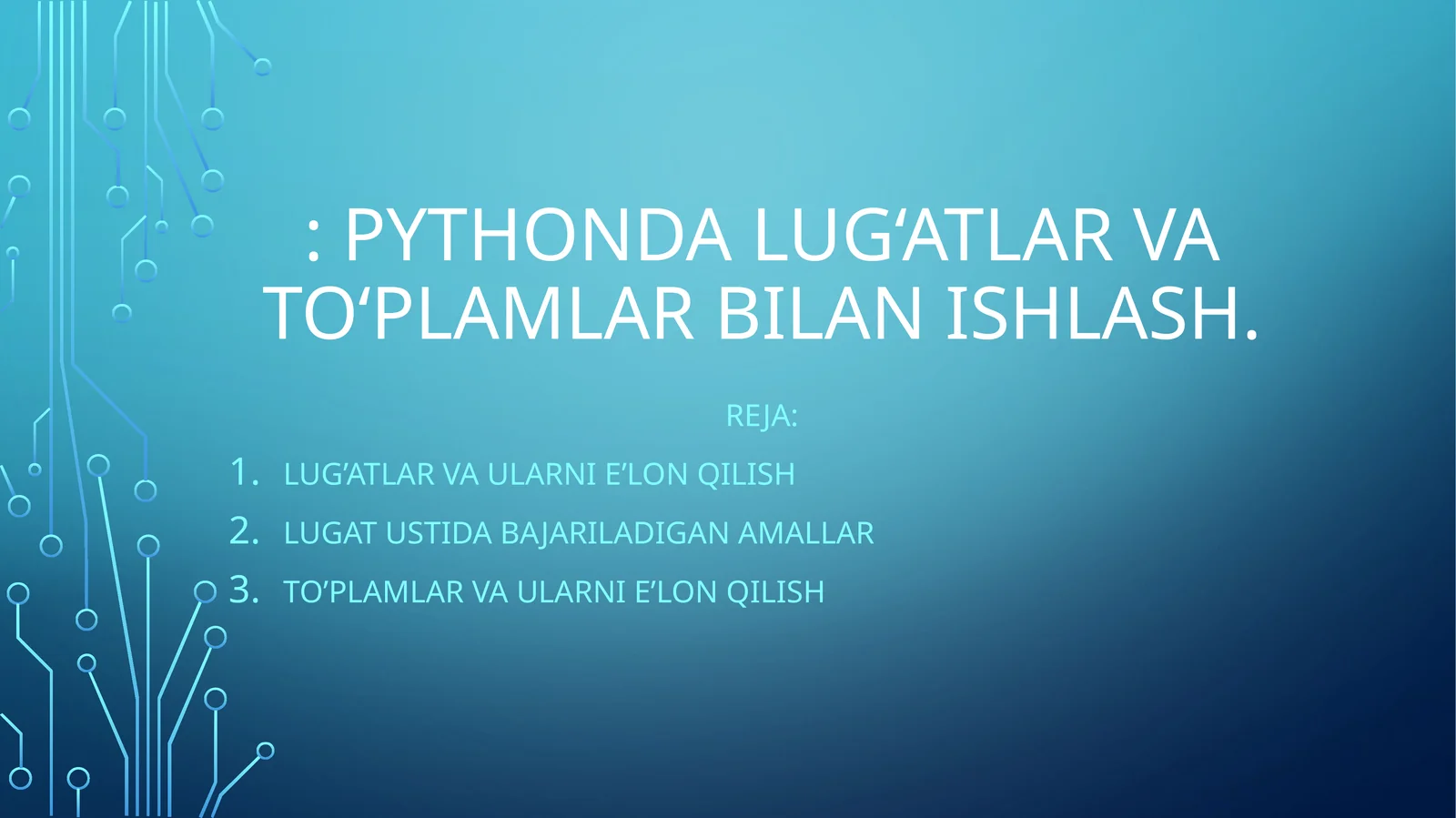 : PYTHONDA LUG‘ATLAR VA TO‘PLAMLAR BILAN ISHLASH.

REJA:

1. LUG’ATLAR VA ULARNI E’LON QILISH
2. LUGAT USTIDA BAJARILADIGAN AMALLAR
3. TO’PLAMLAR VA ULARNI E’LON QILISH